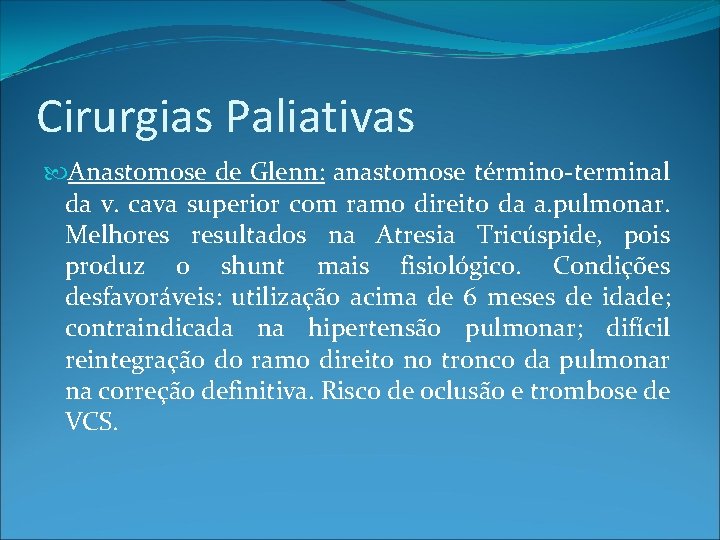 Cirurgias Paliativas

Anastomose de Glenn: anastomose término-terminal da v. cava superior com ramo direito da a.pulmonar. Melhores resultados na Atresia Tricúspide, pois produz o shunt mais fisiológico. Condições desfavoráveis: utilização acima de 6 meses de idade; contraindicada na hipertensão pulmonar; difícil reintegração do ramo direito no tronco da pulmonar na correção definitiva. Risco de oclusão e trombose de VCS.